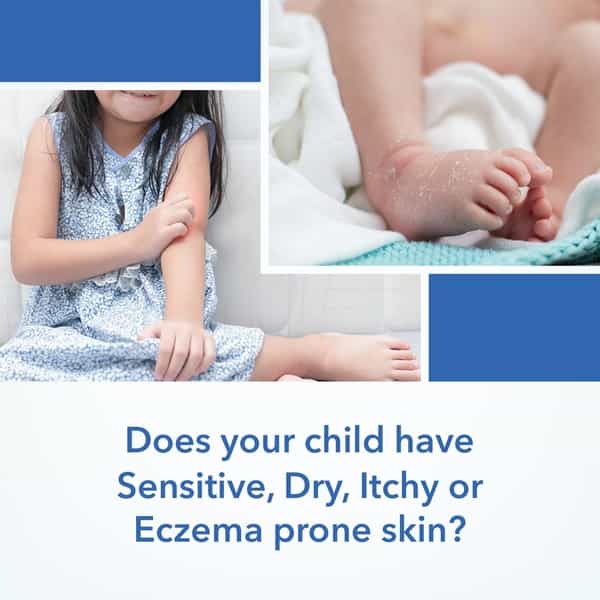 Does your child have Sensitive, Dry, Itchy or Eczema prone skin?